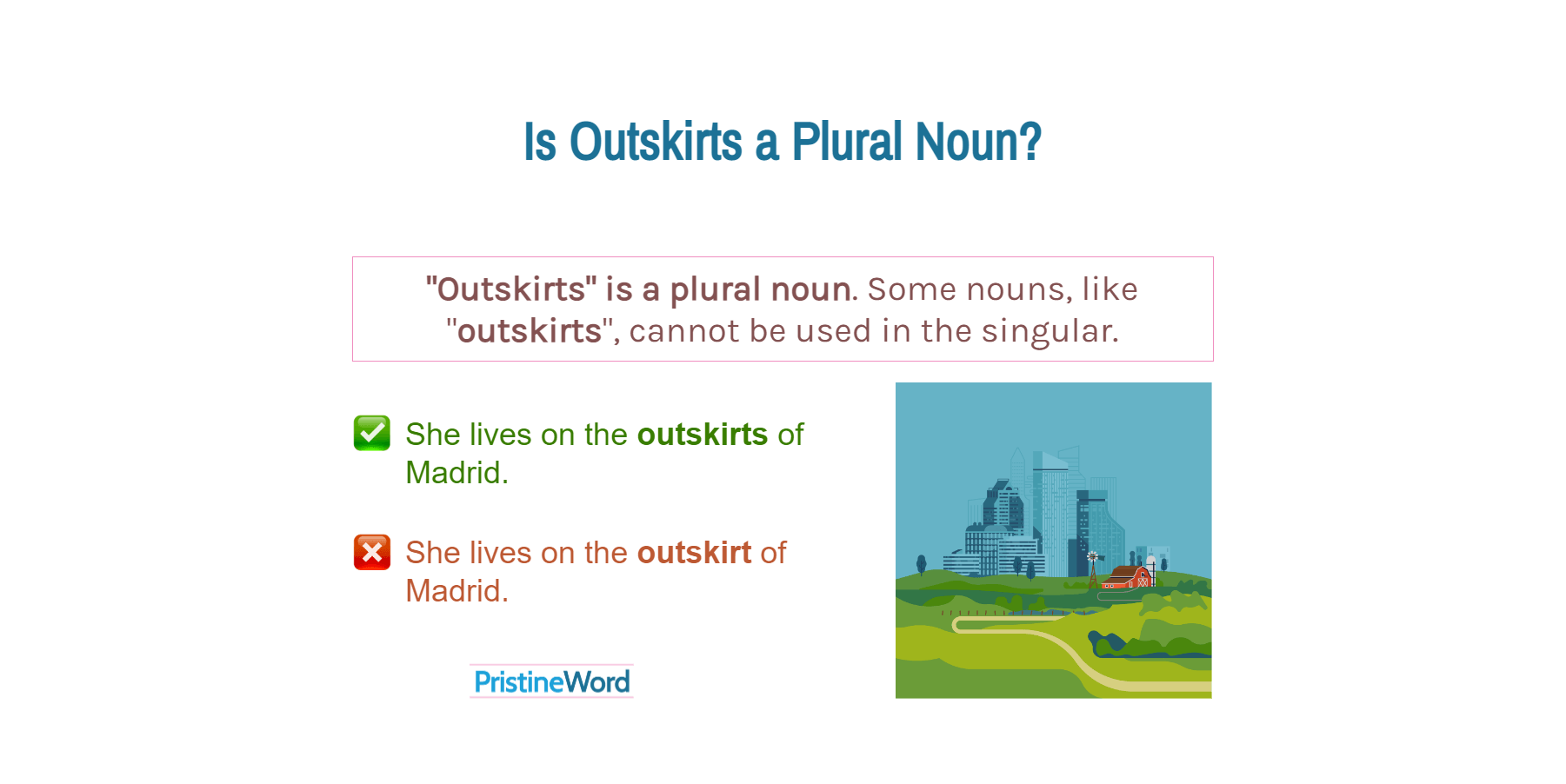 Is Outskirts a Plural Noun?

"Outskirts" is a plural noun. Some nouns, like "outskirts", cannot be used in the singular.

She lives on the outskirts of Madrid.

She lives on the outskirt of Madrid.

PristineWord